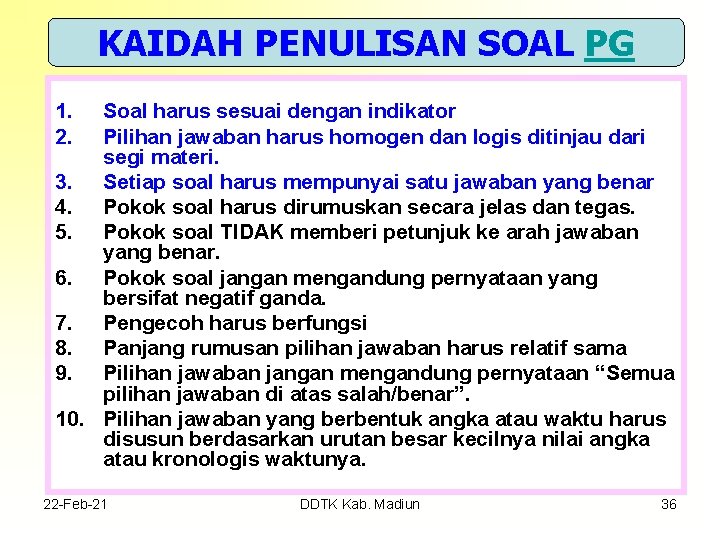 KAIDAH PENULISAN SOAL PG

1. Soal harus sesuai dengan indikator
2. Pilihan jawaban harus homogen dan logis ditinjau dari segi materi.
3. Setiap soal harus mempunyai satu jawaban yang benar
4. Pokok soal harus dirumuskan secara jelas dan tegas.
5. Pokok soal TIDAK memberi petunjuk ke arah jawaban yang benar.
6. Pokok soal jangan mengandung pernyataan yang bersifat negatif ganda.
7. Pengecoh harus berfungsi
8. Panjang rumusan pilihan jawaban harus relatif sama
9. Pilihan jawaban jangan mengandung pernyataan “Semua pilihan jawaban di atas salah/benar”.
10. Pilihan jawaban yang berbentuk angka atau waktu harus disusun berdasarkan urutan besar kecilnya nilai angka atau kronologis waktunya.

22-Feb-21 DDTK Kab. Madiun 36